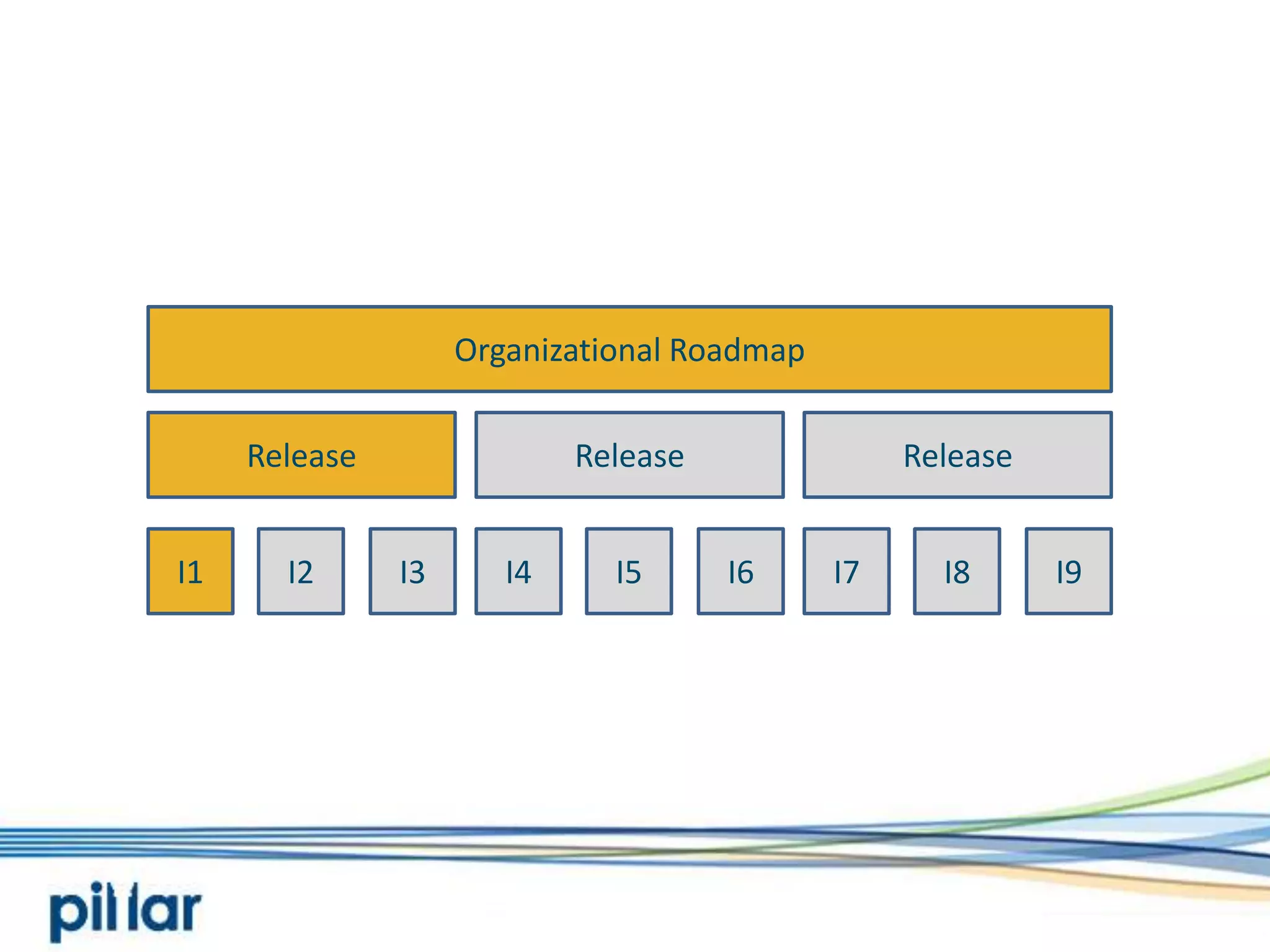 Organizational Roadmap

Release

Release

Release

I1

I2

I3

I4

I5

I6

I7

I8

I9

pillar